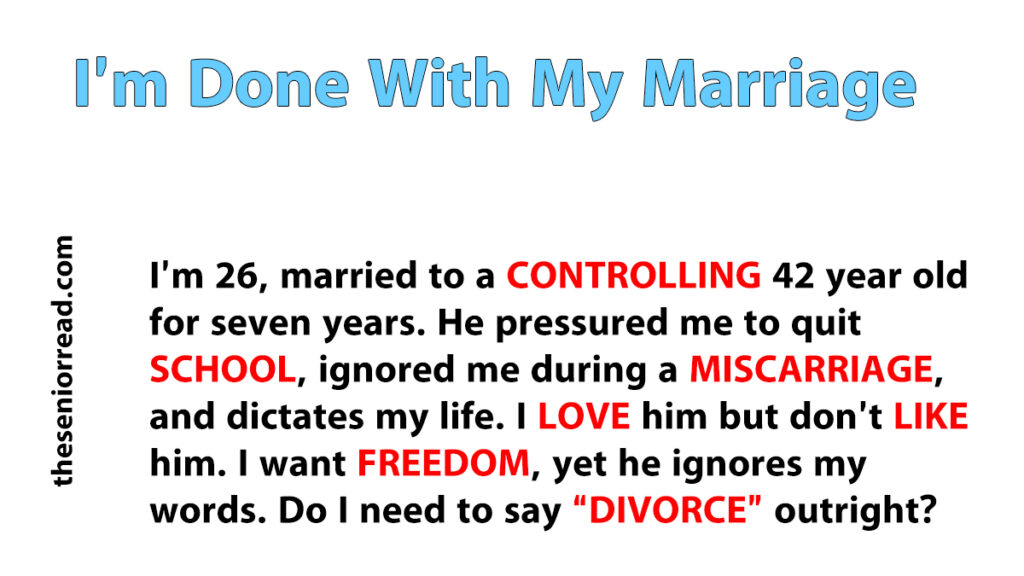 I'm Done With My Marriage

theseniorread.com

I'm 26, married to a CONTROLLING 42 year old for seven years. He pressured me to quit SCHOOL, ignored me during a MISCARRIAGE, and dictates my life. I LOVE him but don't LIKE him. I want FREEDOM, yet he ignores my words. Do I need to say “DIVORCE” outright?